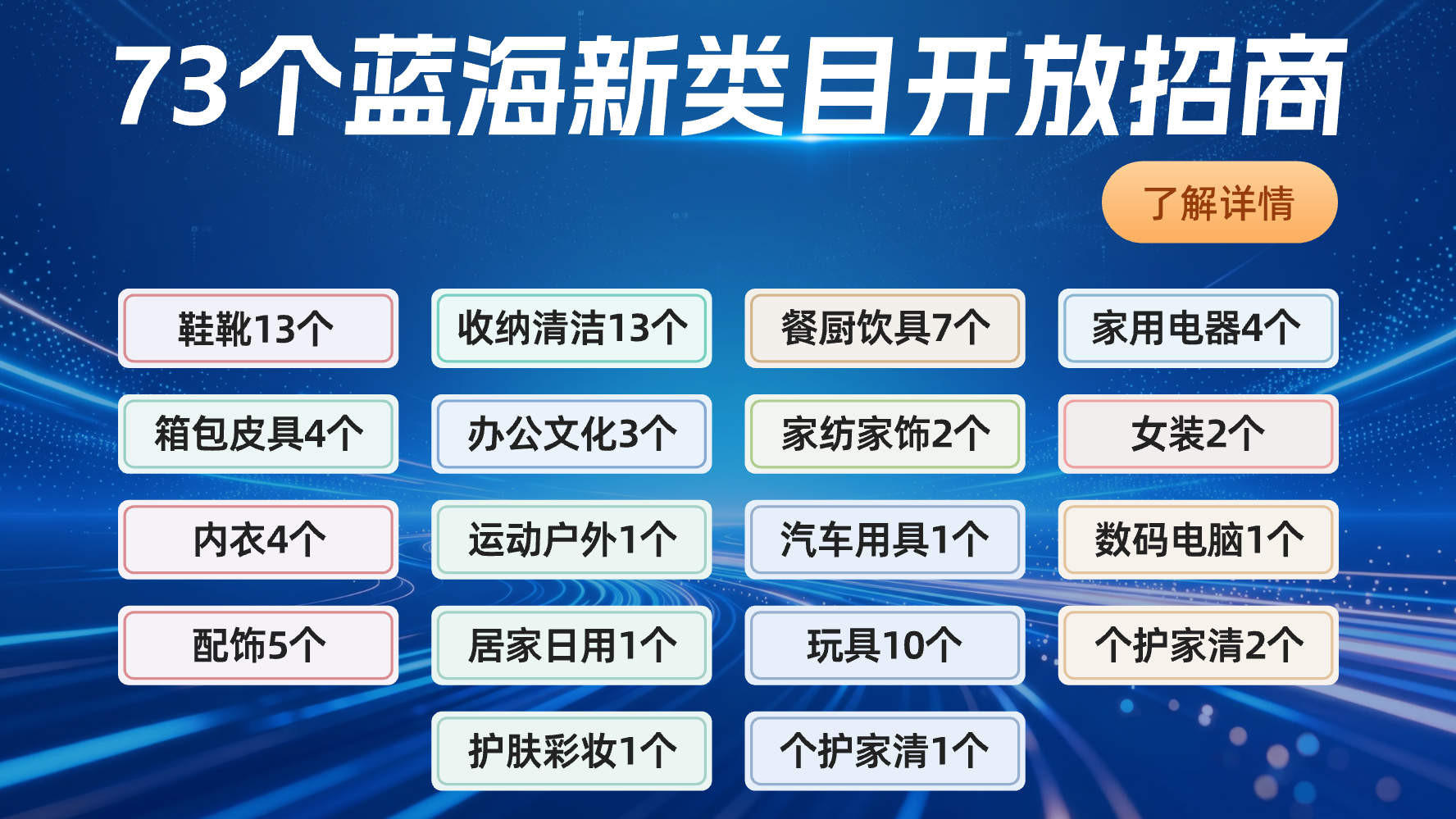 73个蓝海新类目开放招商

了解详情

鞋靴13个
收纳清洁13个
餐厨饮具7个
家用电器4个

箱包皮具4个
办公文化3个
家纺家饰2个
女装2个

内衣4个
运动户外1个
汽车用具1个
数码电脑1个

配饰5个
居家日用1个
玩具10个
个护家清2个

护肤彩妆1个
个护家清1个